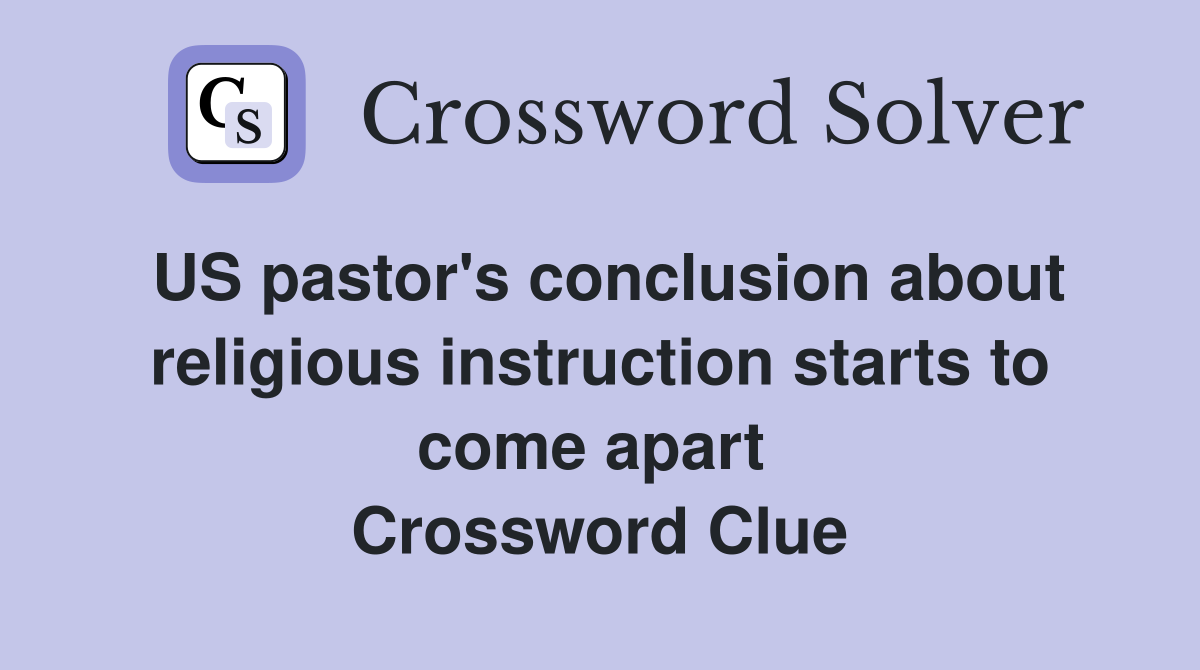 CS Crossword Solver

US pastor's conclusion about religious instruction starts to come apart Crossword Clue